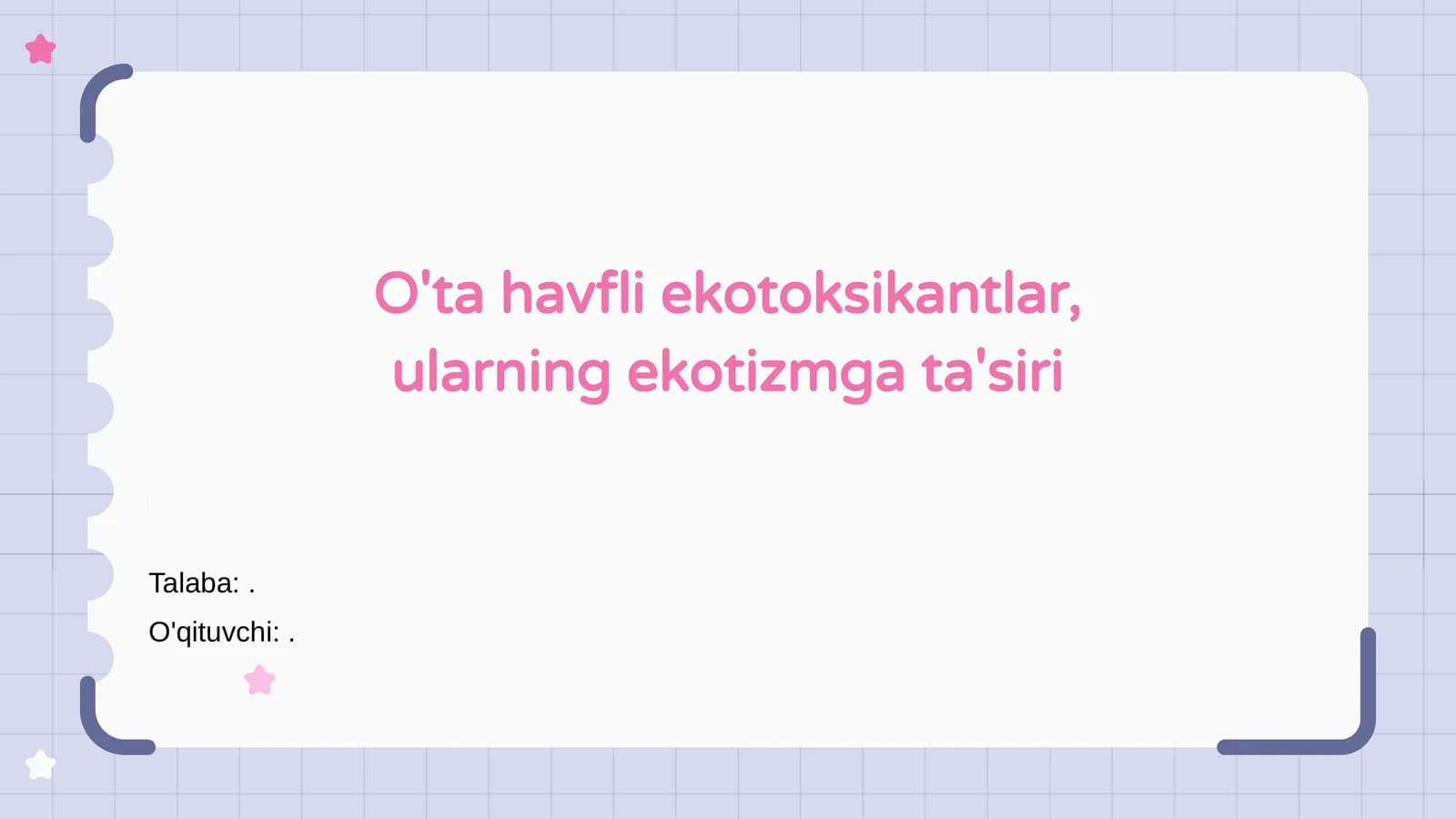 O'ta havfli ekotoksikantlar, ularning ekotizmga ta'siri

Talaba: .

O'qituvchi: .